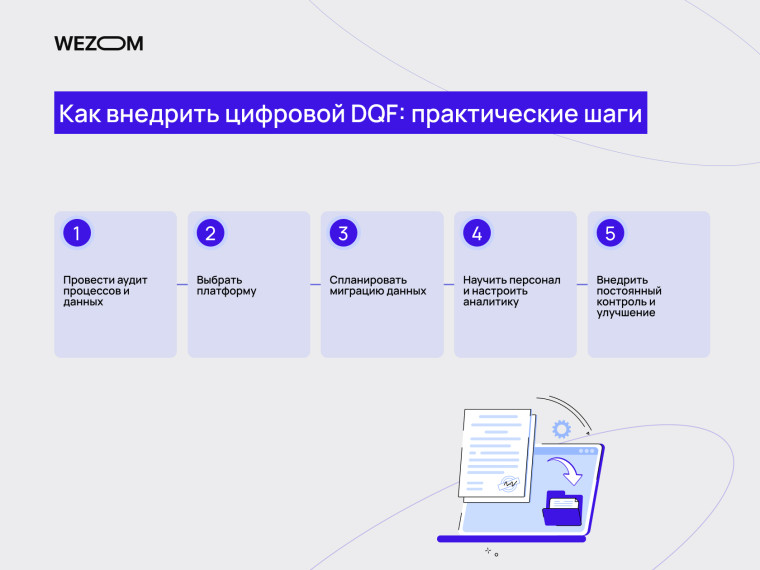 WEZOM

Как внедрить цифровой DQF: практические шаги

1
Провести аудит процессов и данных

2
Выбрать платформу

3
Спланировать миграцию данных

4
Научить персонал и настроить аналитику

5
Внедрить постоянный контроль и улучшение